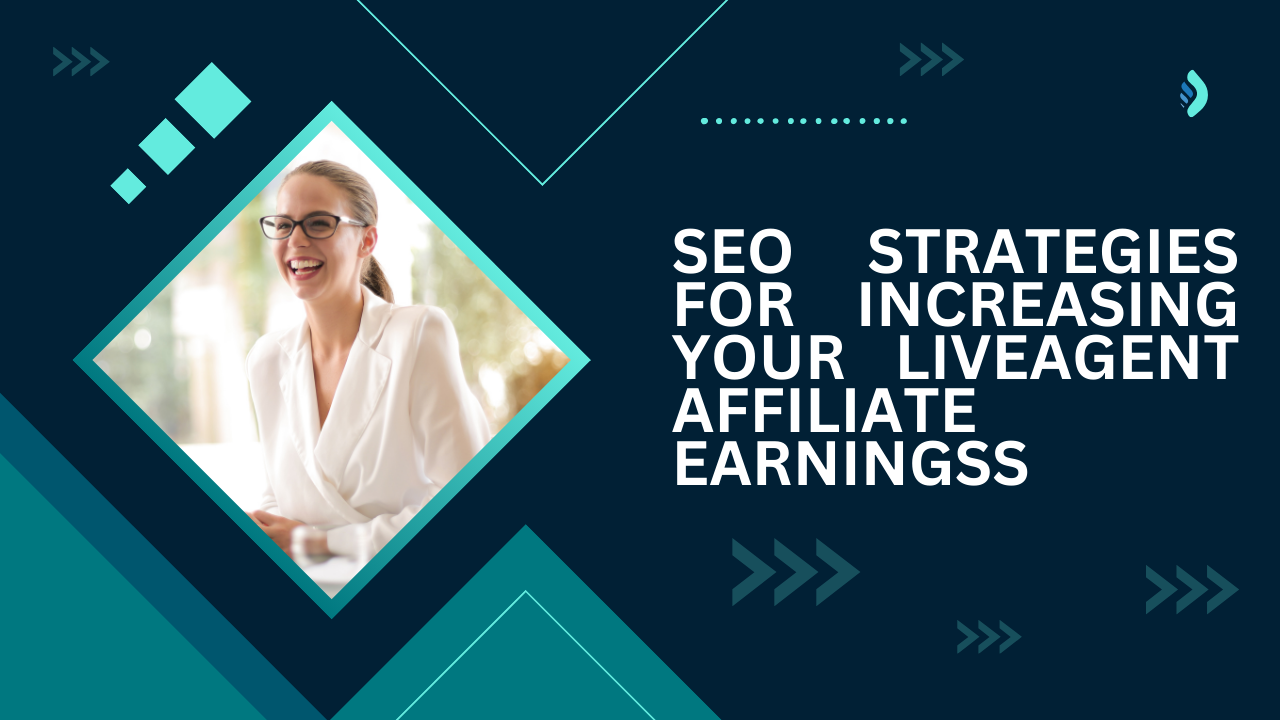 SEO STRATEGIES FOR INCREASING YOUR LIVEAGENT AFFILIATE EARNINGSS